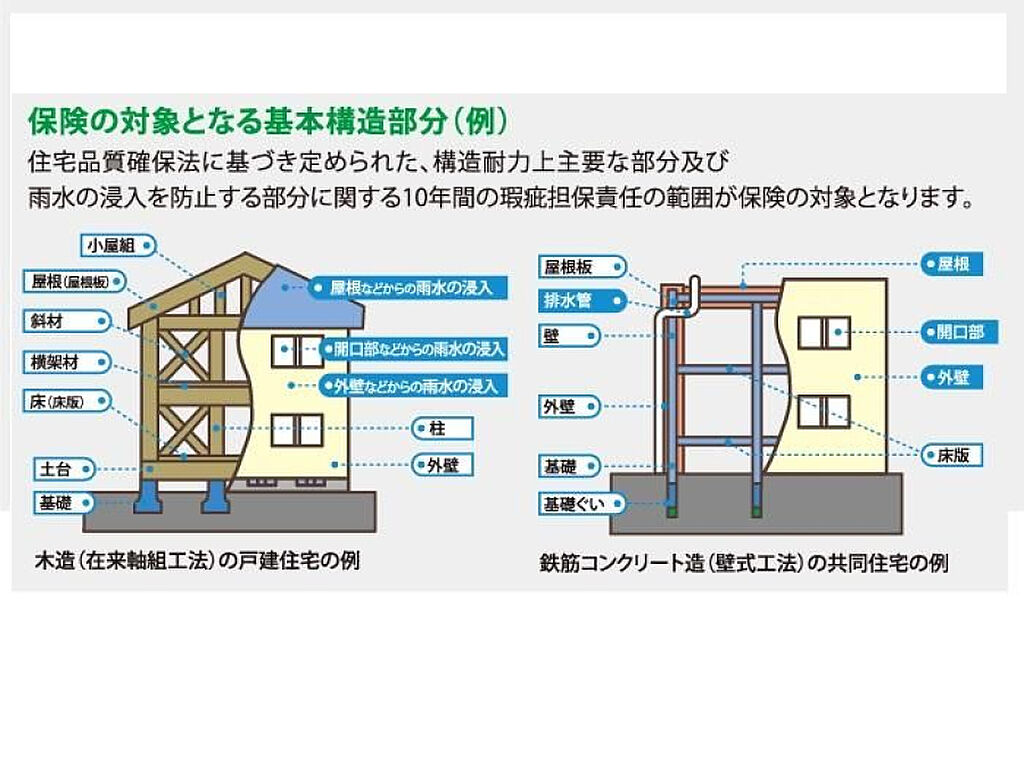 保険の対象となる基本構造部分（例）

住宅品質確保法に基づき定められた、構造耐力上主要な部分及び雨水の浸入を防止する部分に関する10年間の瑕疵担保責任の範囲が保険の対象となります。

小屋組

屋根（屋根板）

斜材

横架材

床（床版）

土台

基礎

屋根などからの雨水の浸入

開口部などからの雨水の浸入

外壁などからの雨水の浸入

柱

外壁

木造（在来軸組工法）の戸建住宅の例

屋根板

排水管

壁

外壁

基礎

基礎ぐい

屋根

開口部

外壁

床版

鉄筋コンクリート造（壁式工法）の共同住宅の例